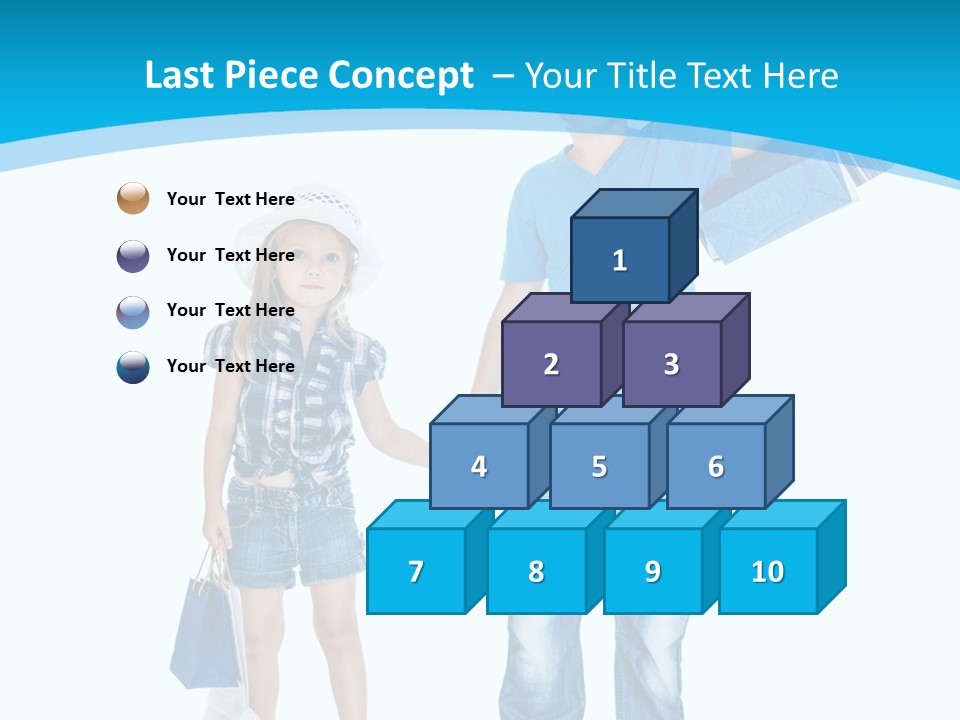 Last Piece Concept – Your Title Text Here

Your Text Here

Your Text Here

Your Text Here

Your Text Here

1

2

3

4

5

6

7

8

9

10